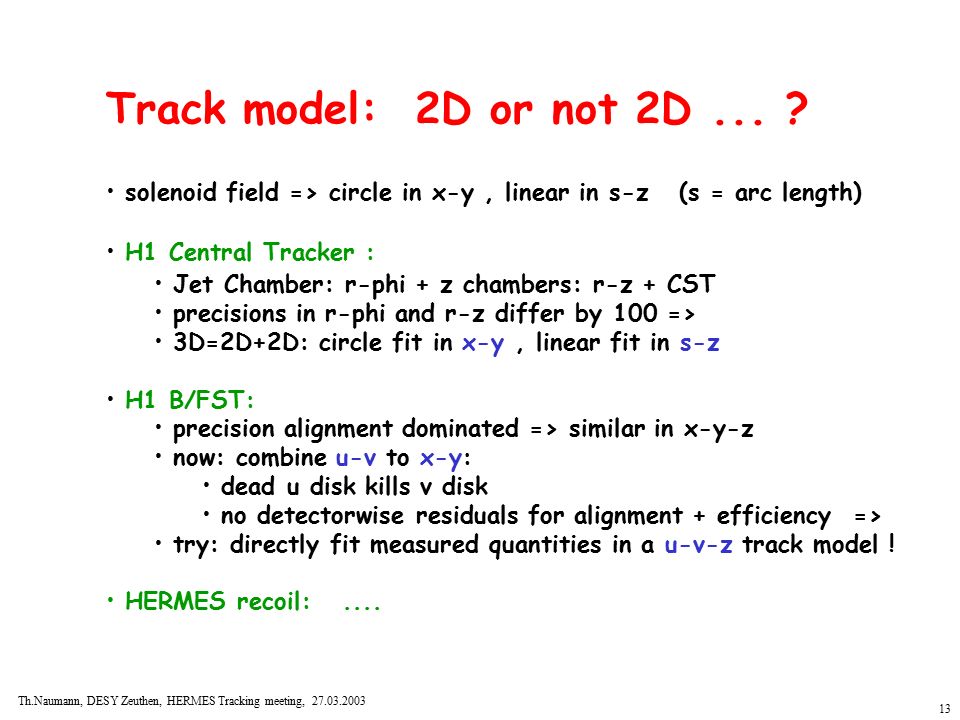 Track model: 2D or not 2D ... ?

• solenoid field => circle in x-y , linear in s-z (s = arc length)

• H1 Central Tracker :
• Jet Chamber: r-phi + z chambers: r-z + CST
• precisions in r-phi and r-z differ by 100 =>
• 3D=2D+2D: circle fit in x-y , linear fit in s-z

• H1 B/FST:
• precision alignment dominated => similar in x-y-z
• now: combine u-v to x-y:
• dead u disk kills v disk
• no detectorwise residuals for alignment + efficiency =>
• try: directly fit measured quantities in a u-v-z track model !

• HERMES recoil: ....

Th.Naumann, DESY Zeuthen, HERMES Tracking meeting, 27.03.2003

13